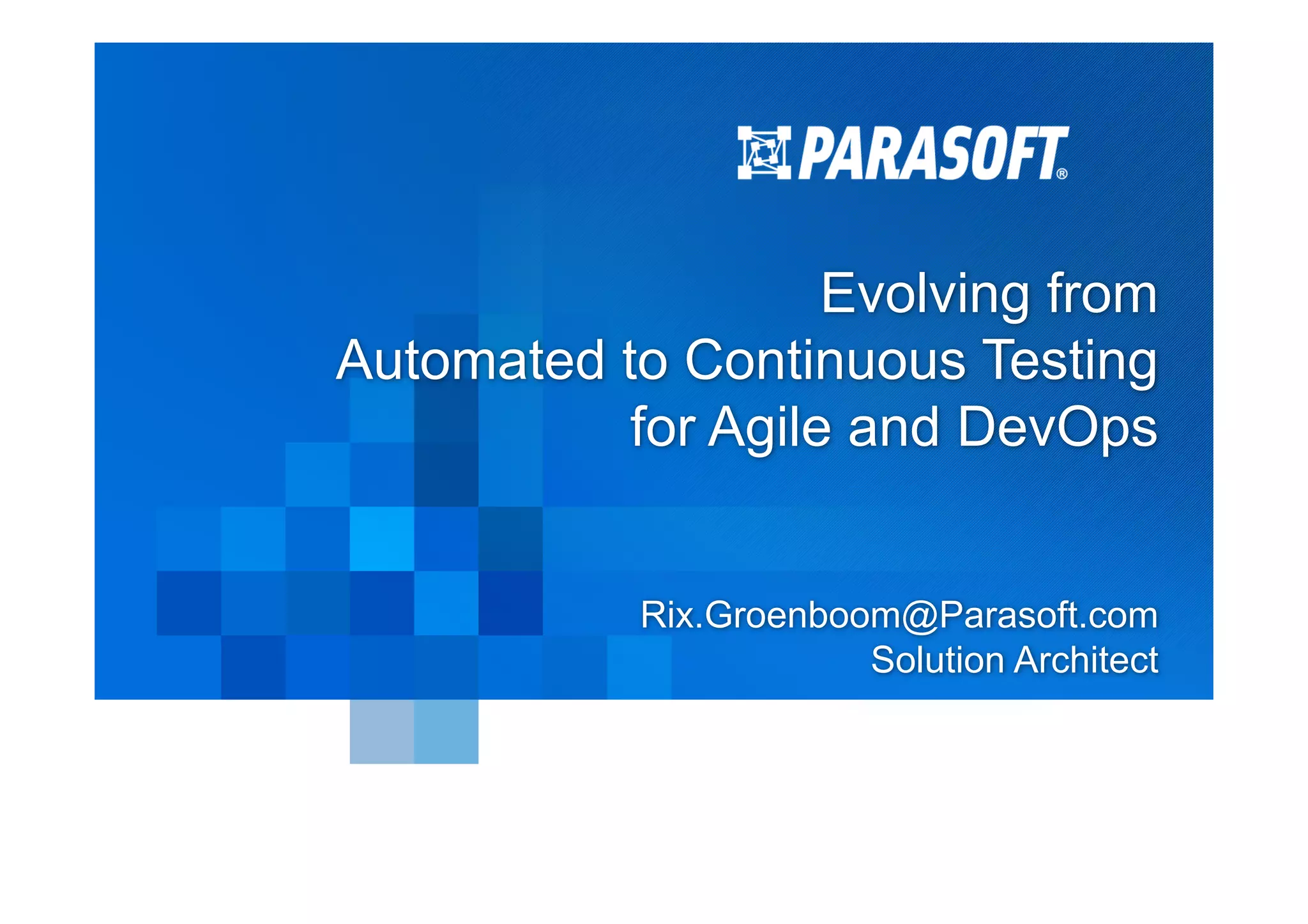 PARASOFT®

Evolving from
Automated to Continuous Testing
for Agile and DevOps

Rix.Groenboom@Parasoft.com
Solution Architect